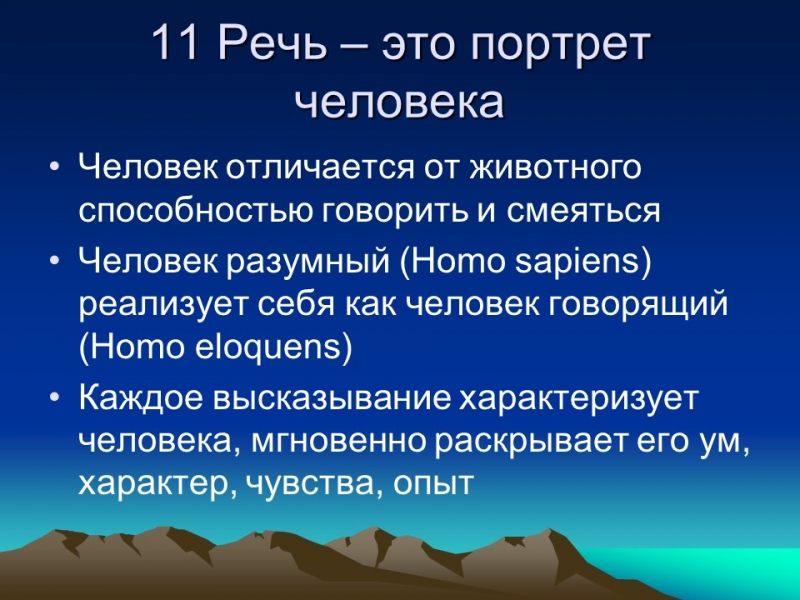 11 Речь – это портрет человека

• Человек отличается от животного способностью говорить и смеяться

• Человек разумный (Homo sapiens) реализует себя как человек говорящий (Homo eloquens)

• Каждое высказывание характеризует человека, мгновенно раскрывает его ум, характер, чувства, опыт